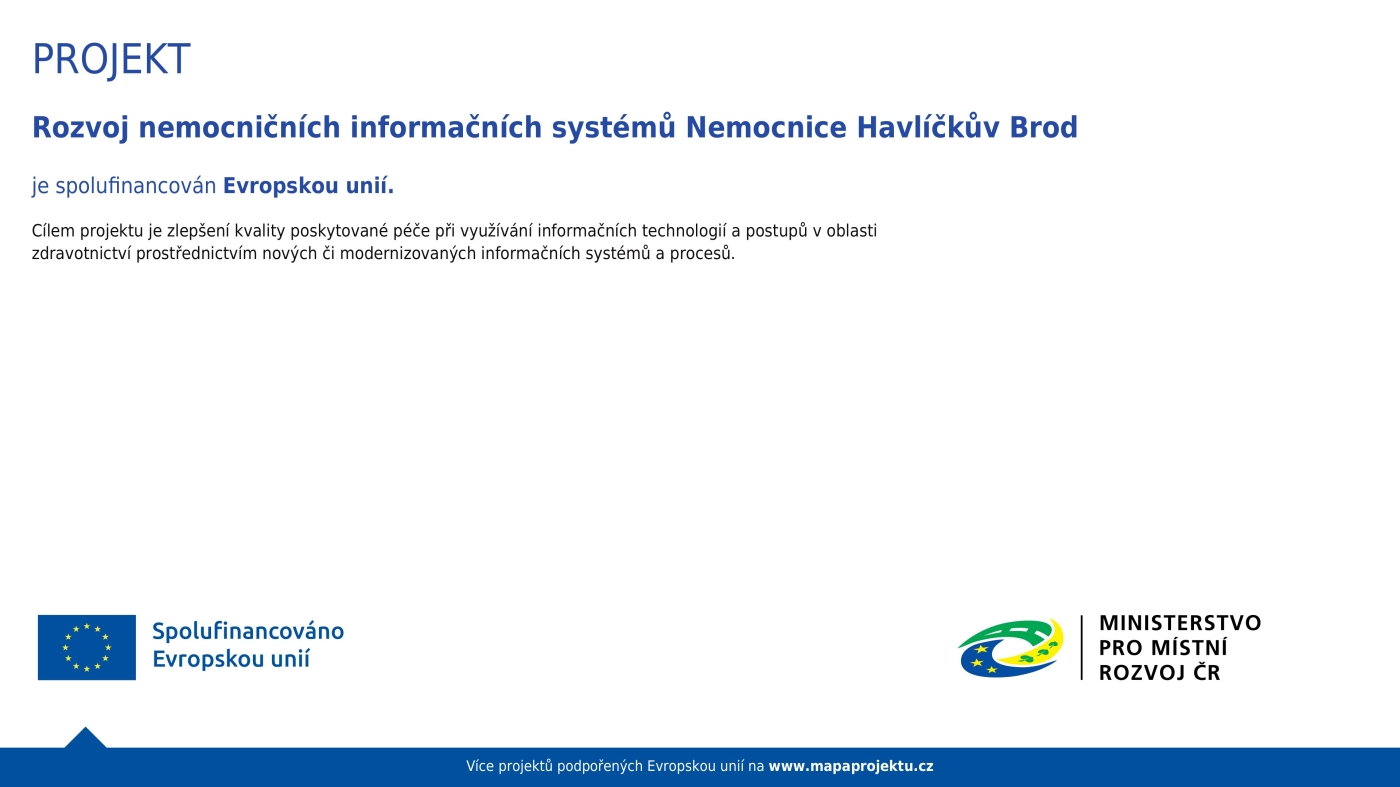 PROJEKT

Rozvoj nemocničních informačních systémů Nemocnice Havlíčkův Brod

je spolufinancován Evropskou unií.

Cílem projektu je zlepšení kvality poskytované péče při využívání informačních technologií a postupů v oblasti zdravotnictví prostřednictvím nových či modernizovaných informačních systémů a procesů.

Spolufinancováno Evropskou unií

MINISTERSTVO PRO MÍSTNÍ ROZVOJ ČR

Více projektů podpořených Evropskou unií na www.mapaprojektu.cz